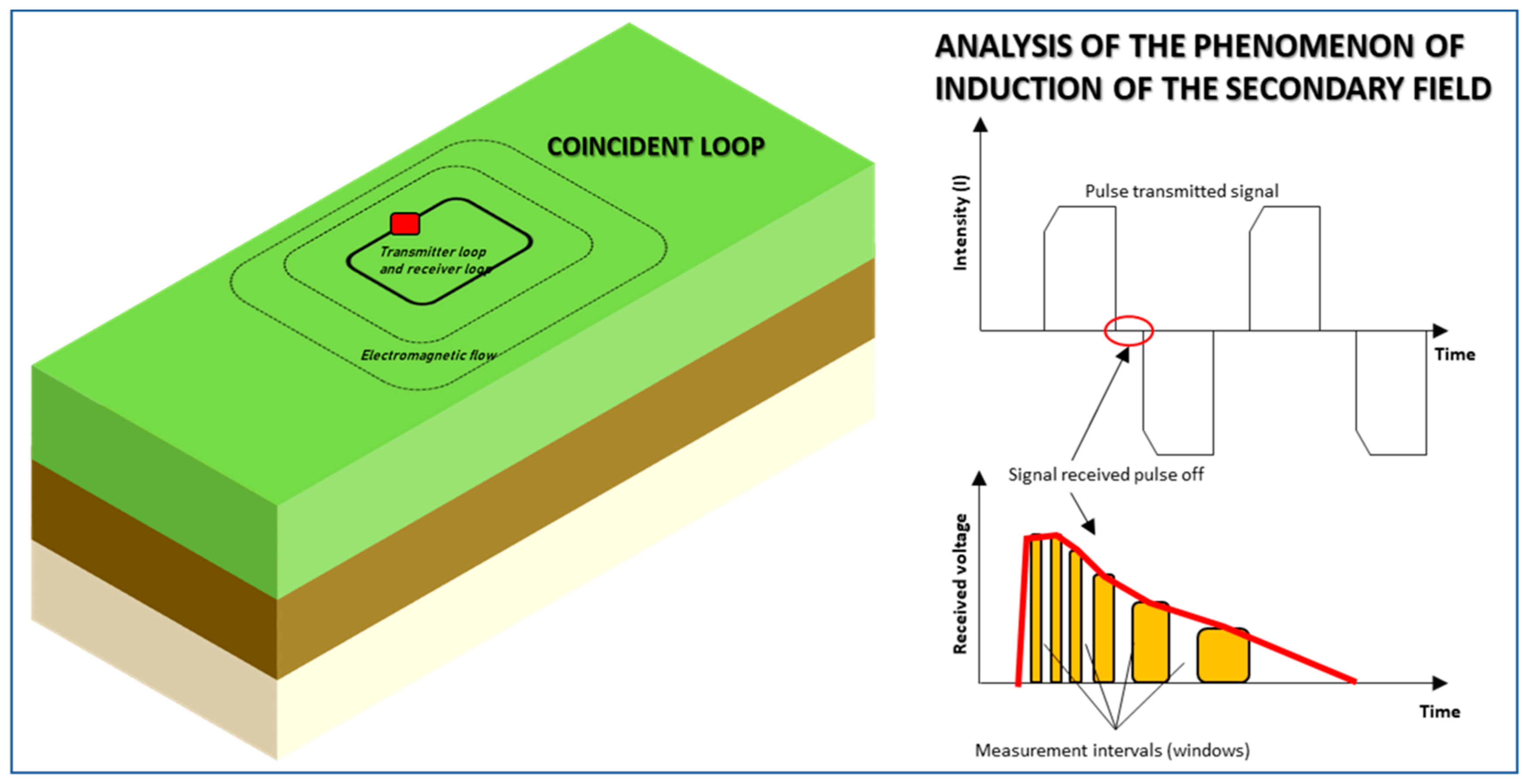 COINCIDENT LOOP

Transmitter loop and receiver loop

Electromagnetic flow

ANALYSIS OF THE PHENOMENON OF INDUCTION OF THE SECONDARY FIELD

Intensity (I)

Pulse transmitted signal

Time

Signal received pulse off

Received voltage

Time

Measurement intervals (windows)